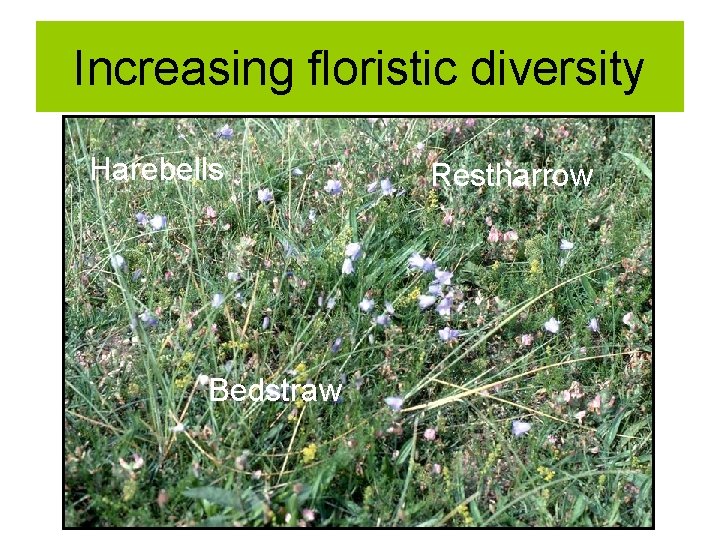 Increasing floristic diversity

Harebells

Restharrow

Bedstraw